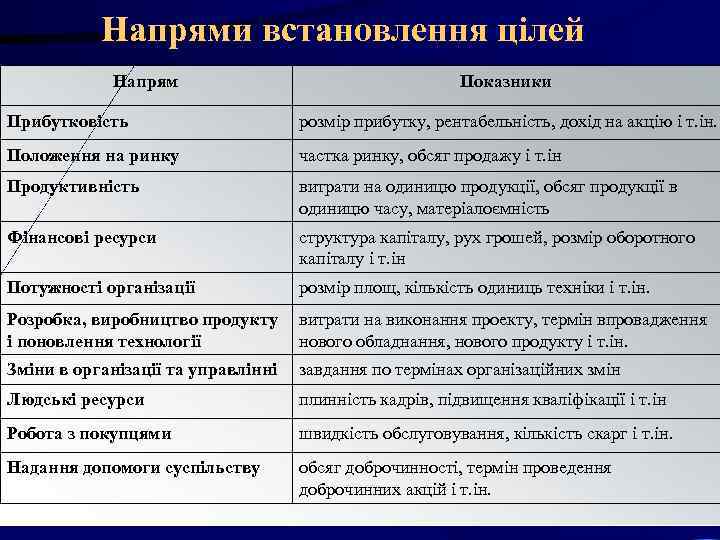 Напрями встановлення цілей

| Напрям | Показники |
|---|---|
| Прибутковість | розмір прибутку, рентабельність, дохід на акцію і т.ін. |
| Положення на ринку | частка ринку, обсяг продажу і т.ін |
| Продуктивність | витрати на одиницю продукції, обсяг продукції в одиницю часу, матеріалоємність |
| Фінансові ресурси | структура капіталу, рух грошей, розмір оборотного капіталу і т.ін |
| Потужності організації | розмір площ, кількість одиниць техніки і т.ін. |
| Розробка, виробництво продукту і поновлення технології | витрати на виконання проекту, термін впровадження нового обладнання, нового продукту і т.ін. |
| Зміни в організації та управлінні | завдання по термінах організаційних змін |
| Людські ресурси | плинність кадрів, підвищення кваліфікації і т.ін |
| Робота з покупцями | швидкість обслуговування, кількість скарг і т.ін. |
| Надання допомоги суспільству | обсяг доброчинності, термін проведення доброчинних акцій і т.ін. |